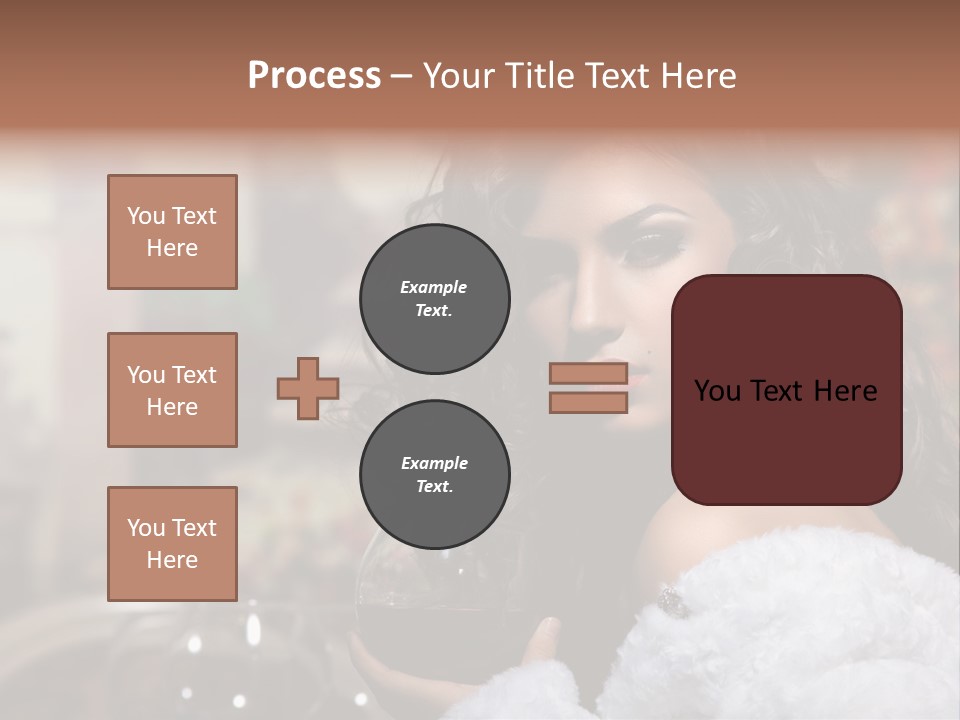 Process – Your Title Text Here

You Text Here

You Text Here

You Text Here

Example Text.

Example Text.

You Text Here